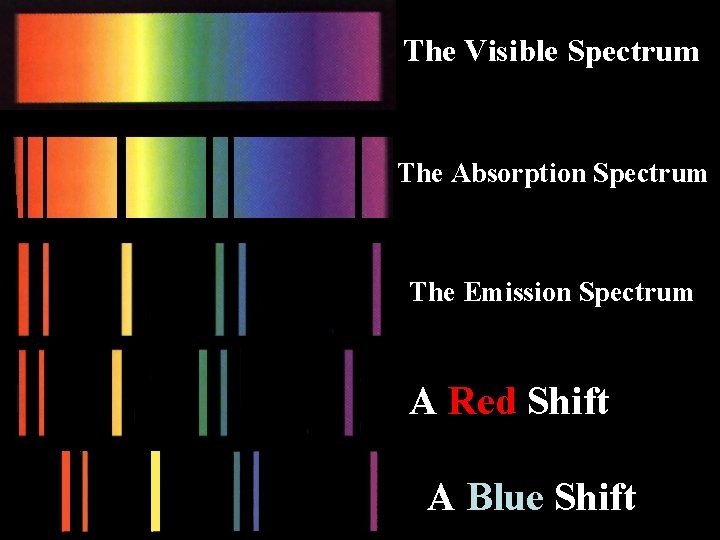 The Visible Spectrum

The Absorption Spectrum

The Emission Spectrum

A Red Shift

A Blue Shift